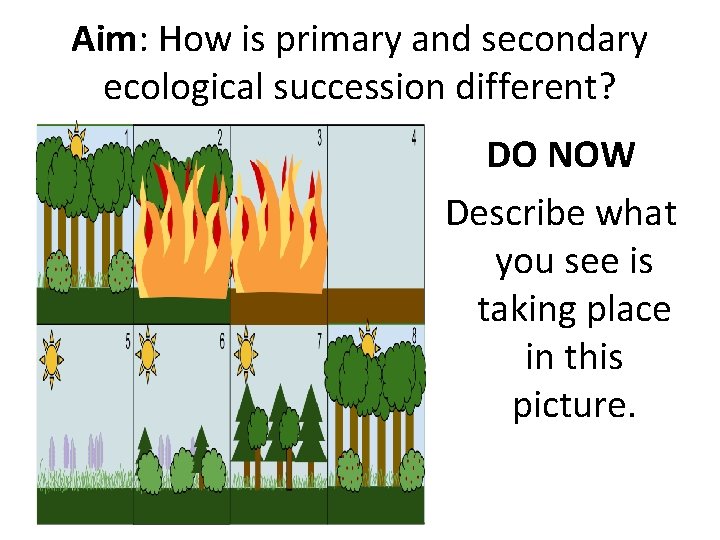 Aim: How is primary and secondary ecological succession different?

1
2
3
4
5
6
7
8

DO NOW

Describe what you see is taking place in this picture.